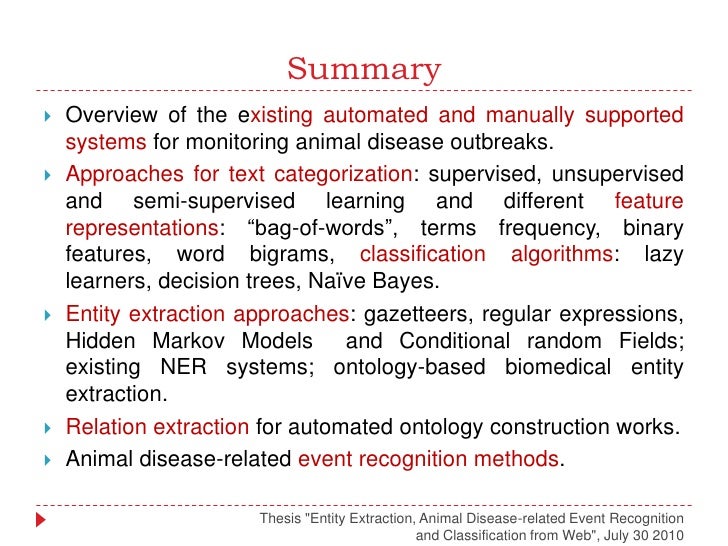 Summary

Overview of the existing automated and manually supported systems for monitoring animal disease outbreaks.

Approaches for text categorization: supervised, unsupervised and semi-supervised learning and different feature representations: “bag-of-words”, terms frequency, binary features, word bigrams, classification algorithms: lazy learners, decision trees, Naïve Bayes.

Entity extraction approaches: gazetteers, regular expressions, Hidden Markov Models and Conditional random Fields; existing NER systems; ontology-based biomedical entity extraction.

Relation extraction for automated ontology construction works.

Animal disease-related event recognition methods.

Thesis "Entity Extraction, Animal Disease-related Event Recognition and Classification from Web", July 30 2010